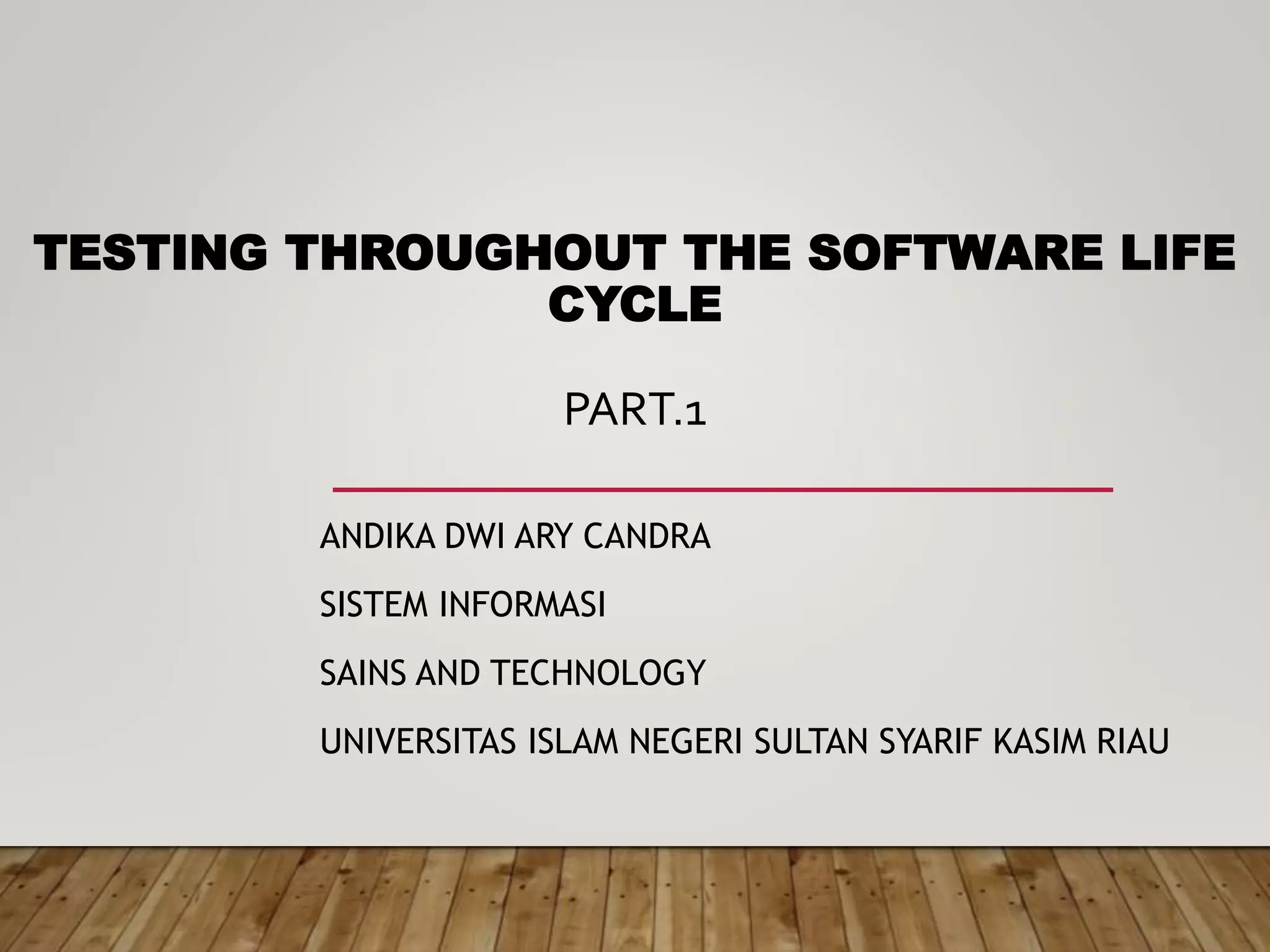 TESTING THROUGHOUT THE SOFTWARE LIFE CYCLE

PART.1

ANDIKA DWI ARY CANDRA

SISTEM INFORMASI

SAINS AND TECHNOLOGY

UNIVERSITAS ISLAM NEGERI SULTAN SYARIF KASIM RIAU